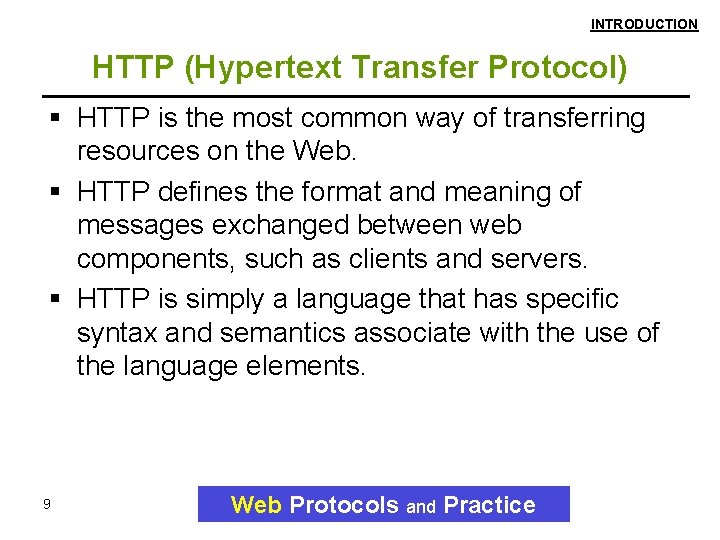 INTRODUCTION

HTTP (Hypertext Transfer Protocol)

▪ HTTP is the most common way of transferring resources on the Web.

▪ HTTP defines the format and meaning of messages exchanged between web components, such as clients and servers.

▪ HTTP is simply a language that has specific syntax and semantics associate with the use of the language elements.

9

Web Protocols and Practice